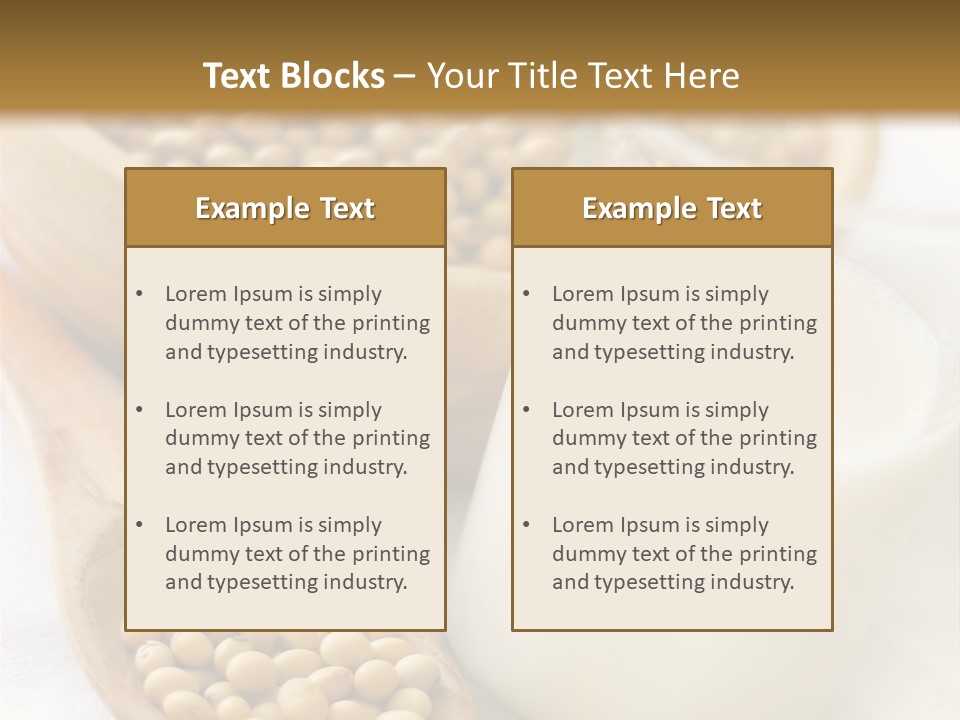 Text Blocks – Your Title Text Here

Example Text

• Lorem Ipsum is simply dummy text of the printing and typesetting industry.

• Lorem Ipsum is simply dummy text of the printing and typesetting industry.

• Lorem Ipsum is simply dummy text of the printing and typesetting industry.

Example Text

• Lorem Ipsum is simply dummy text of the printing and typesetting industry.

• Lorem Ipsum is simply dummy text of the printing and typesetting industry.

• Lorem Ipsum is simply dummy text of the printing and typesetting industry.